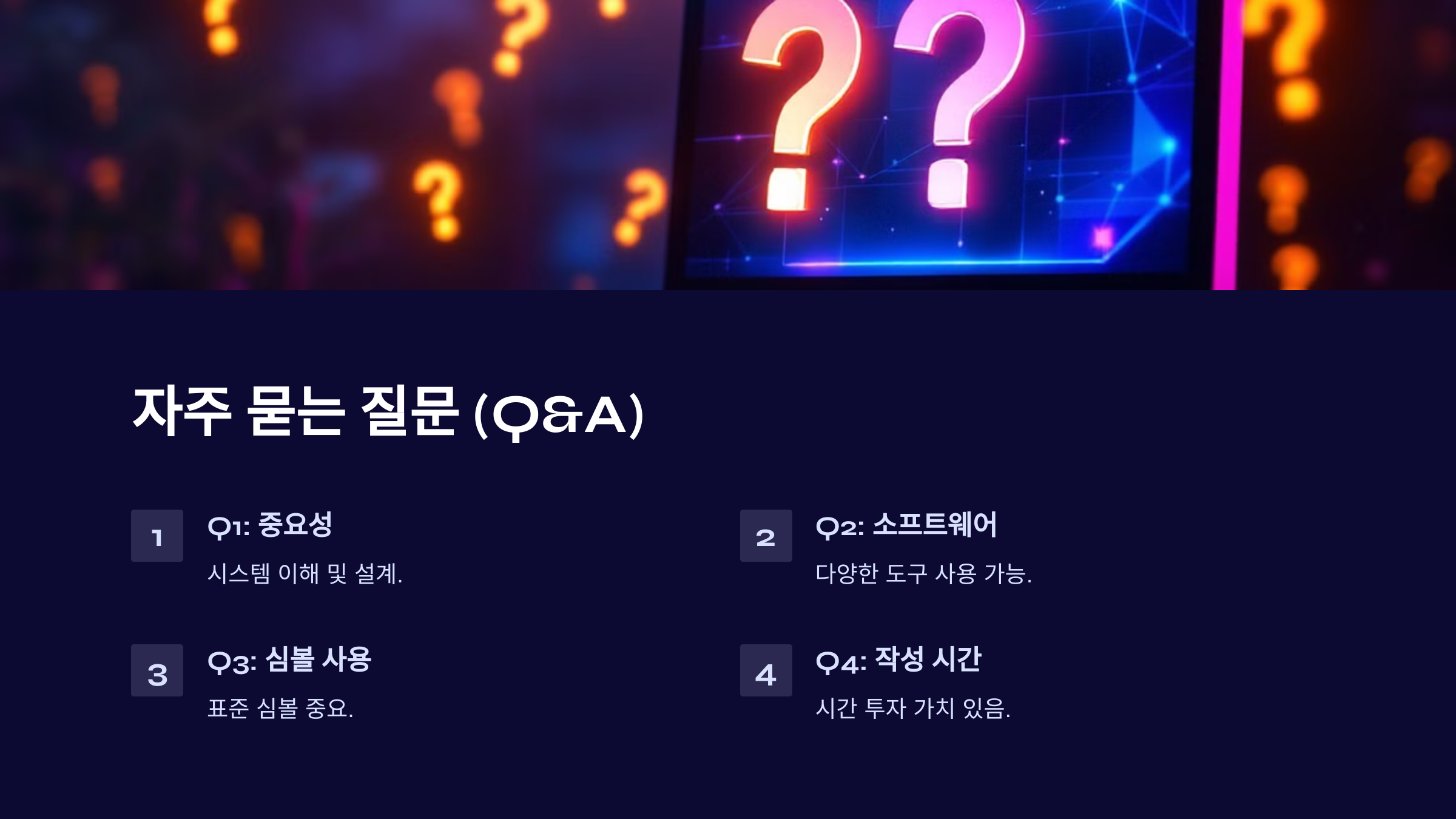 자주 묻는 질문 (Q&A)

1

Q1: 중요성

시스템 이해 및 설계.

2

Q2: 소프트웨어

다양한 도구 사용 가능.

3

Q3: 심볼 사용

표준 심볼 중요.

4

Q4: 작성 시간

시간 투자 가치 있음.